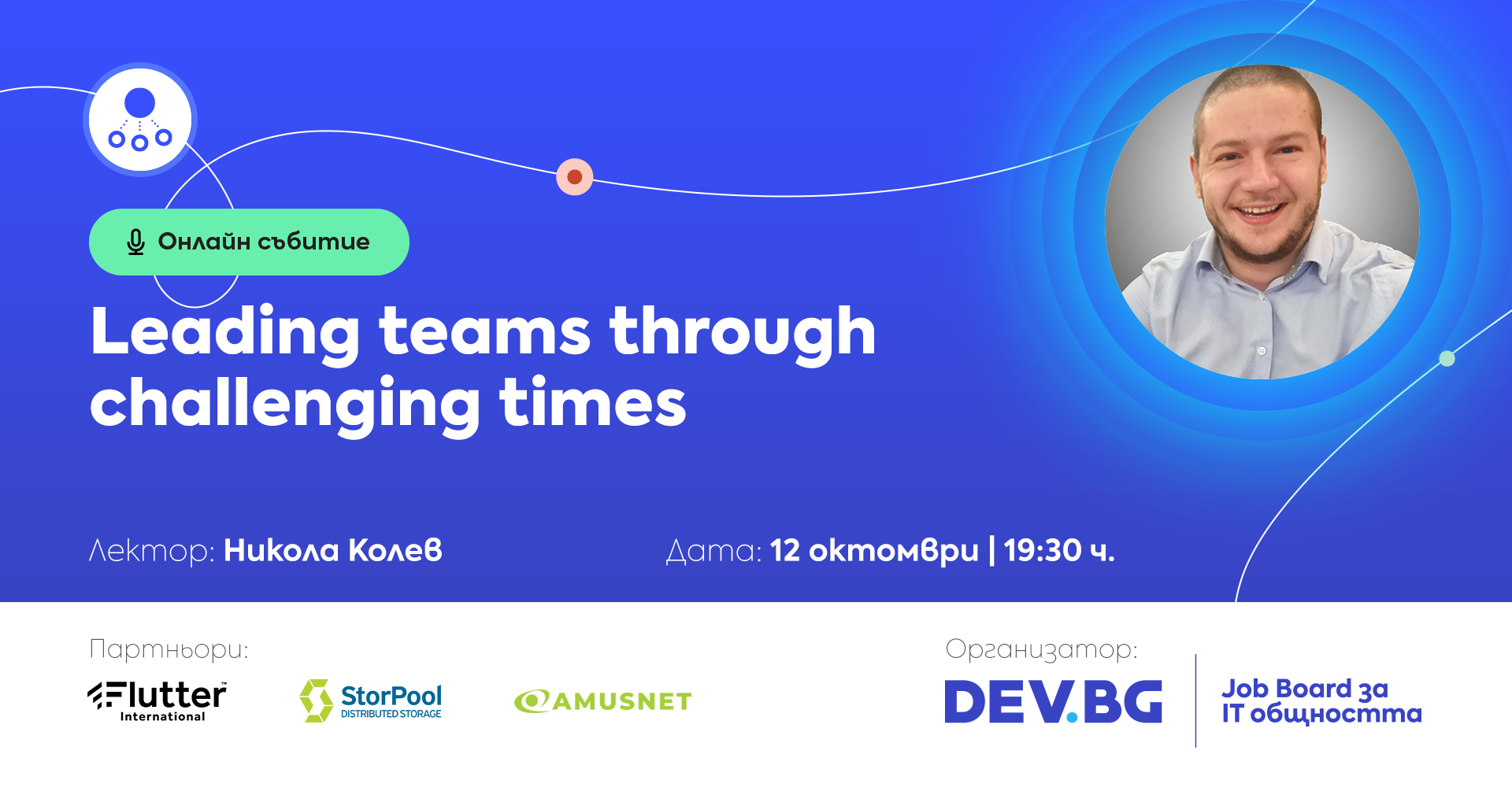 Онлайн събитие

Leading teams through challenging times

Лектор: Никола Колев

Дата: 12 октомври | 19:30 ч.

Партньори:

Flutter International

StorPool DISTRIBUTED STORAGE

AMUSNET

Организатор:

DEV.BG

Job Board за IT общността